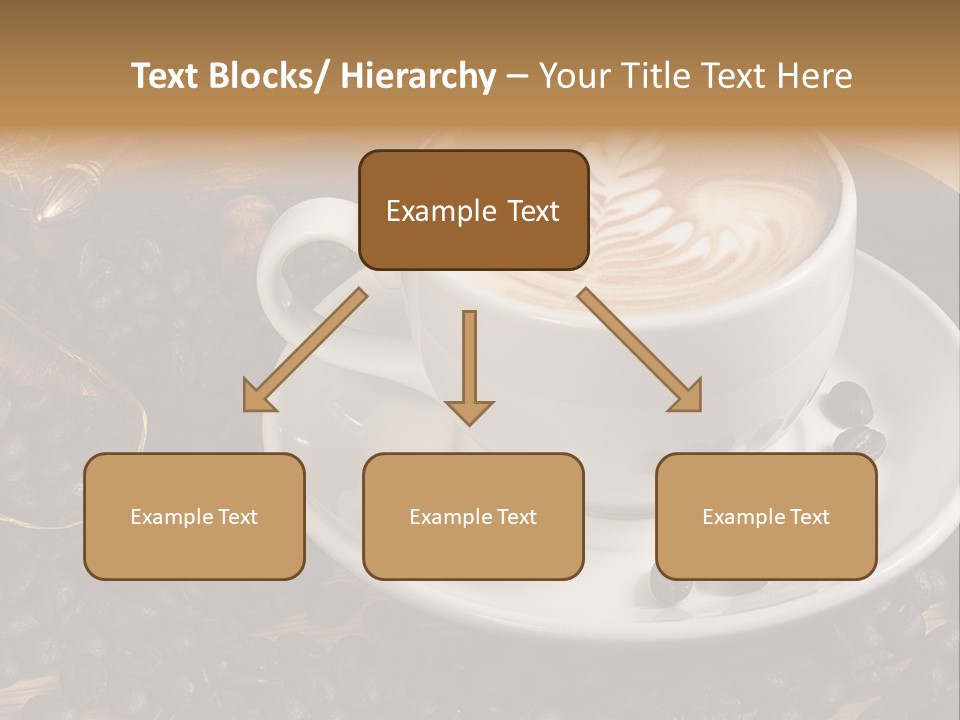 Text Blocks/ Hierarchy – Your Title Text Here

Example Text

Example Text

Example Text

Example Text